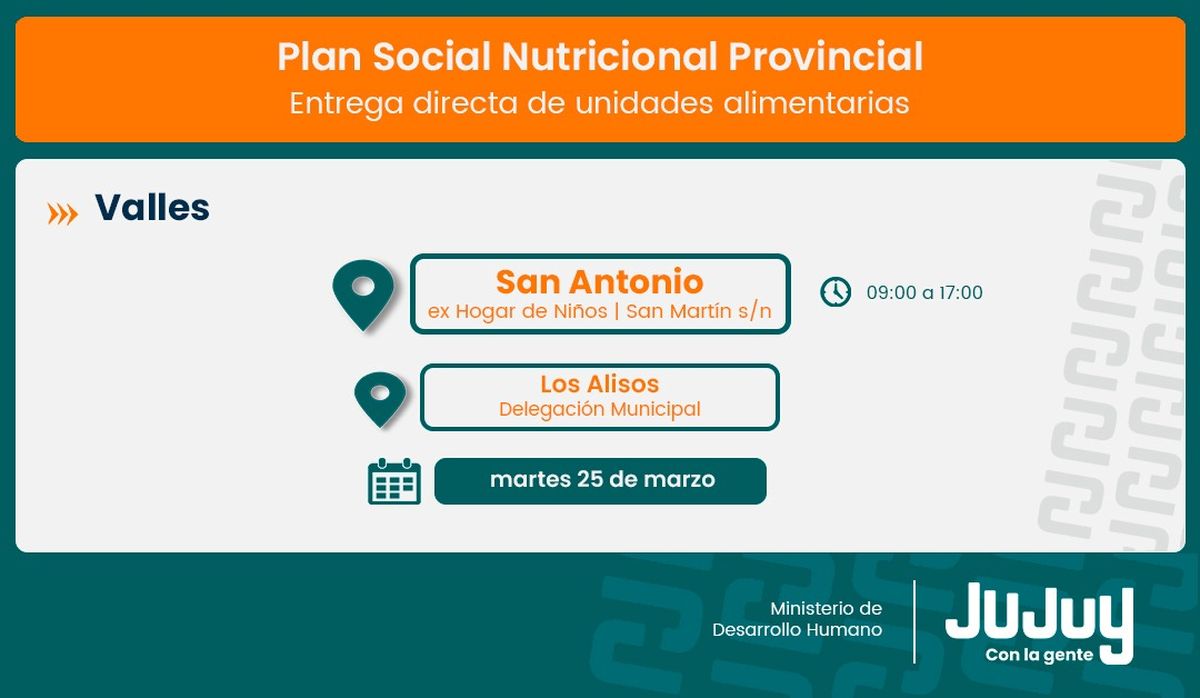 Plan Social Nutricional Provincial
Entrega directa de unidades alimentarias

Valles

San Antonio
ex Hogar de Niños | San Martín s/n

09:00 a 17:00

Los Alisos
Delegación Municipal

martes 25 de marzo

Ministerio de
Desarrollo Humano

JuJuy
Con la gente